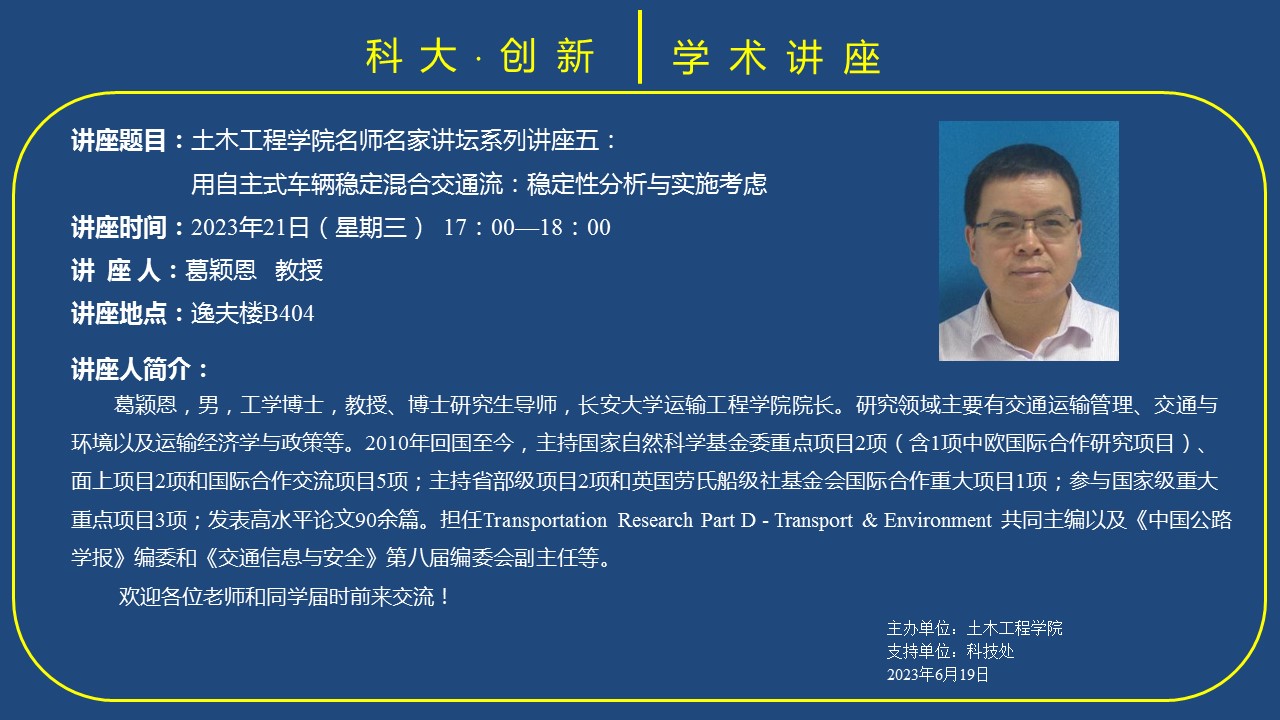 科大·创新　学术讲座

讲座题目：土木工程学院名师名家讲坛系列讲座五：
用自主式车辆稳定混合交通流：稳定性分析与实施考虑

讲座时间：2023年21日（星期三） 17：00—18：00

讲 座 人：葛颖恩 教授

讲座地点：逸夫楼B404

讲座人简介：

葛颖恩，男，工学博士，教授、博士研究生导师，长安大学运输工程学院院长。研究领域主要有交通运输管理、交通与环境以及运输经济学与政策等。2010年回国至今，主持国家自然科学基金委重点项目2项（含1项中欧国际合作研究项目）、面上项目2项和国际合作交流项目5项；主持省部级项目2项和英国劳氏船级社基金会国际合作重大项目1项；参与国家级重大重点项目3项；发表高水平论文90余篇。担任Transportation Research Part D - Transport & Environment 共同主编以及《中国公路学报》编委和《交通信息与安全》第八届编委会副主任等。

欢迎各位老师和同学届时前来交流！

主办单位：土木工程学院
支持单位：科技处
2023年6月19日